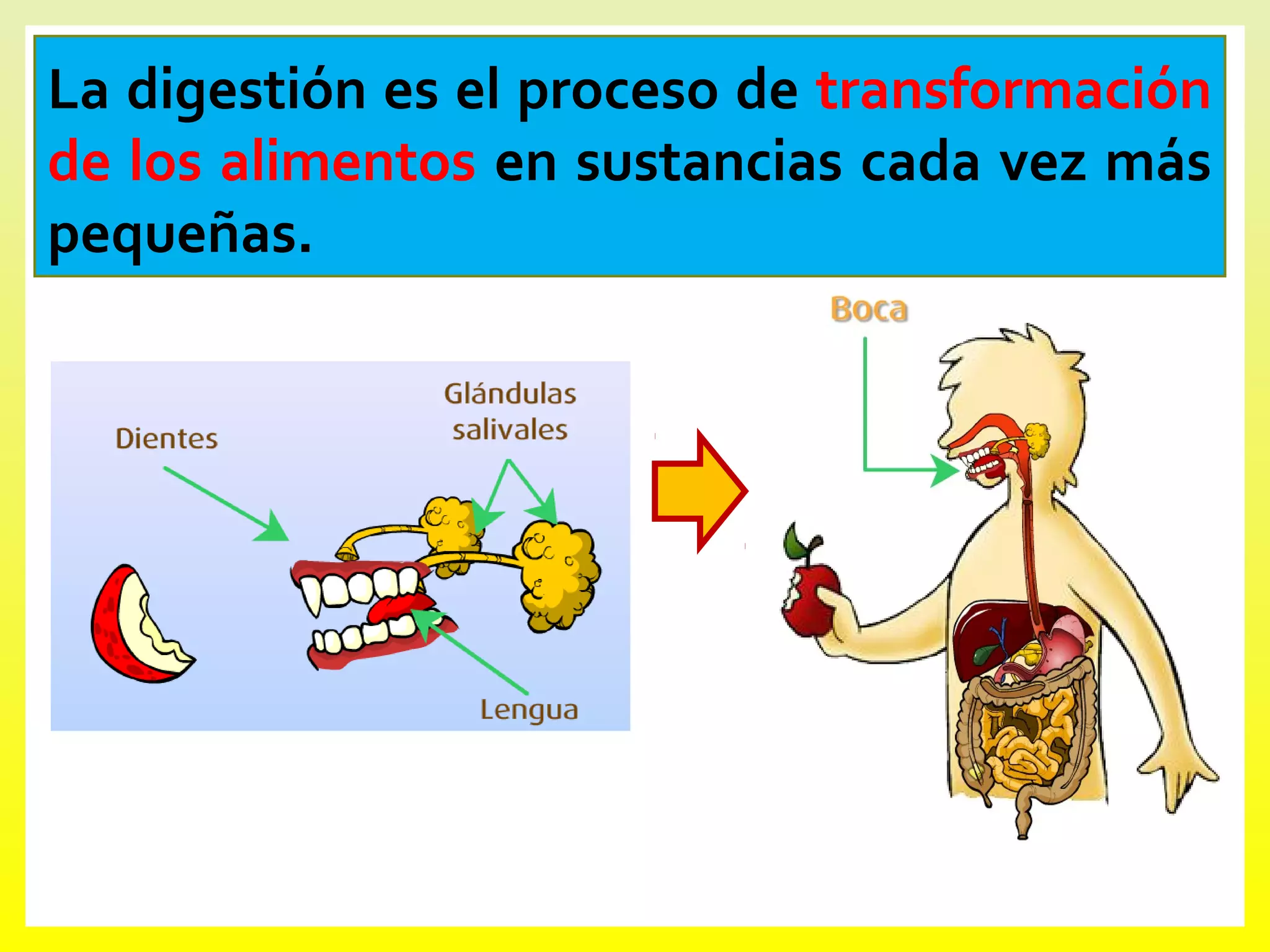 La digestión es el proceso de transformación de los alimentos en sustancias cada vez más pequeñas.

Dientes

Glándulas salivales

Lengua

Boca